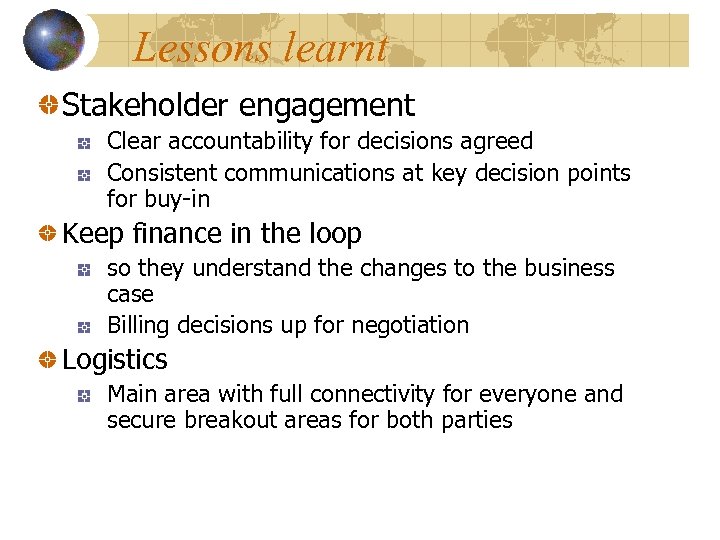 Lessons learnt

Stakeholder engagement

Clear accountability for decisions agreed

Consistent communications at key decision points for buy-in

Keep finance in the loop

so they understand the changes to the business case

Billing decisions up for negotiation

Logistics

Main area with full connectivity for everyone and secure breakout areas for both parties